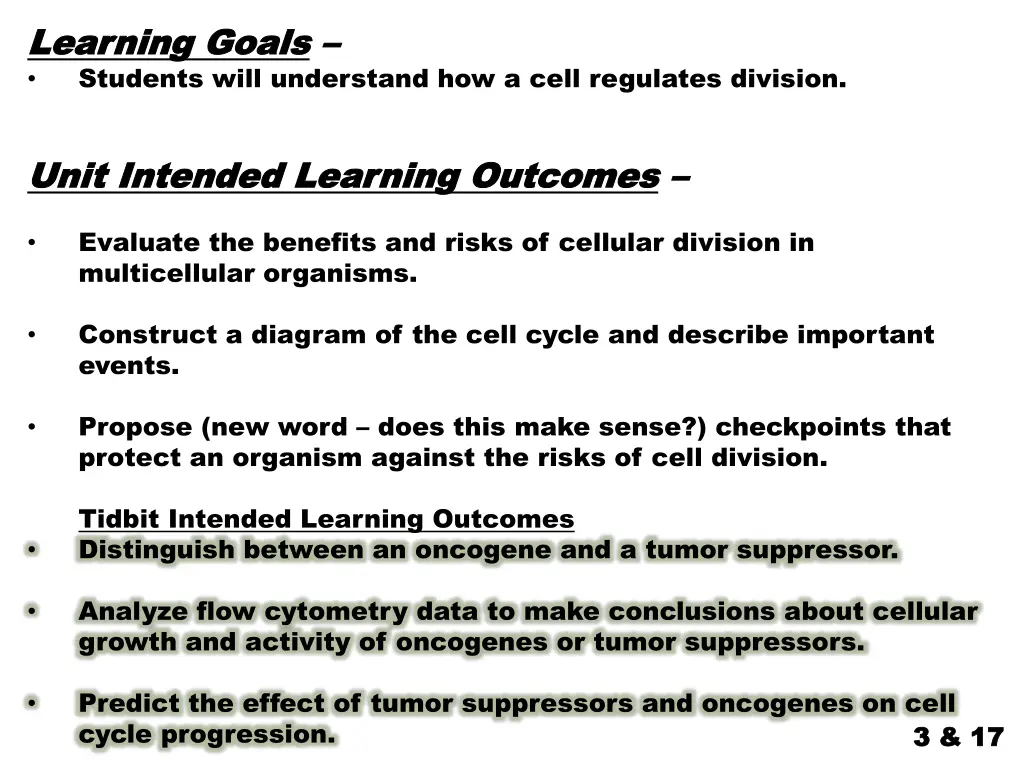 Learning Goals –
• Students will understand how a cell regulates division.

Unit Intended Learning Outcomes –

• Evaluate the benefits and risks of cellular division in multicellular organisms.

• Construct a diagram of the cell cycle and describe important events.

• Propose (new word – does this make sense?) checkpoints that protect an organism against the risks of cell division.

Tidbit Intended Learning Outcomes
• Distinguish between an oncogene and a tumor suppressor.

• Analyze flow cytometry data to make conclusions about cellular growth and activity of oncogenes or tumor suppressors.

• Predict the effect of tumor suppressors and oncogenes on cell cycle progression.

3 & 17